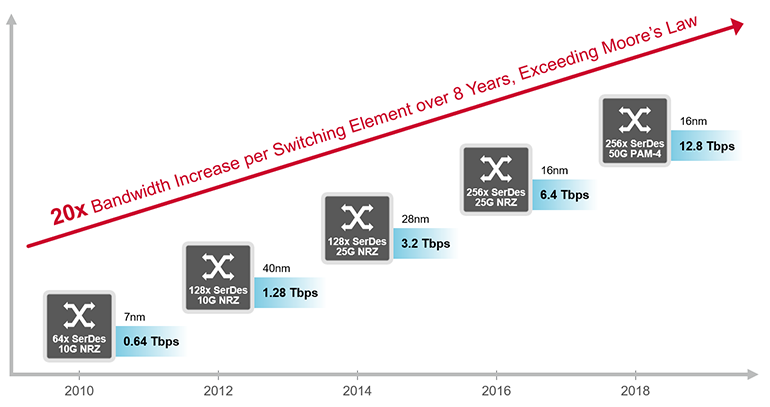 20x Bandwidth Increase per Switching Element over 8 Years, Exceeding Moore's Law

64x SerDes 10G NRZ
7nm
0.64 Tbps

128x SerDes 10G NRZ
40nm
1.28 Tbps

128x SerDes 25G NRZ
28nm
3.2 Tbps

256x SerDes 25G NRZ
16nm
6.4 Tbps

256x SerDes 50G PAM-4
16nm
12.8 Tbps

2010
2012
2014
2016
2018